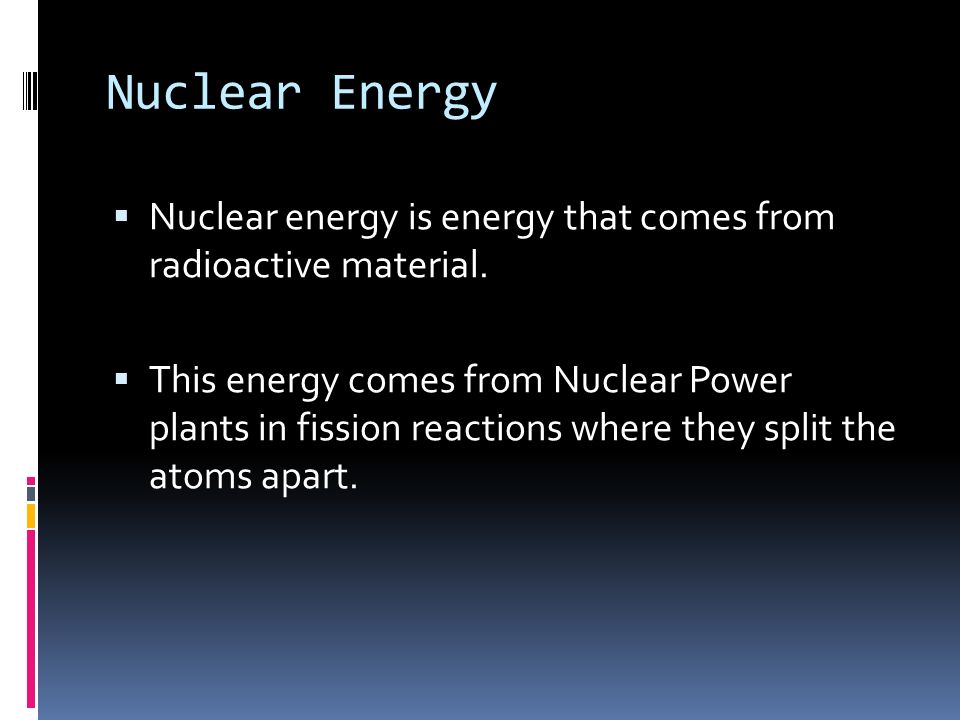 Nuclear Energy

▪ Nuclear energy is energy that comes from radioactive material.

▪ This energy comes from Nuclear Power plants in fission reactions where they split the atoms apart.